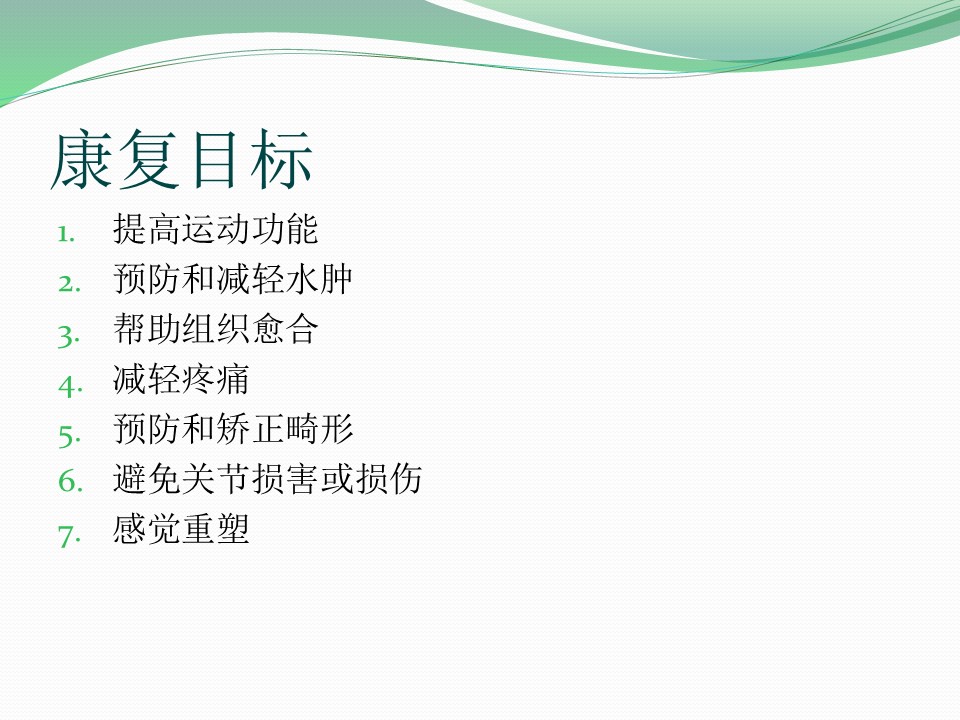 康复目标

1. 提高运动功能
2. 预防和减轻水肿
3. 帮助组织愈合
4. 减轻疼痛
5. 预防和矫正畸形
6. 避免关节损害或损伤
7. 感觉重塑